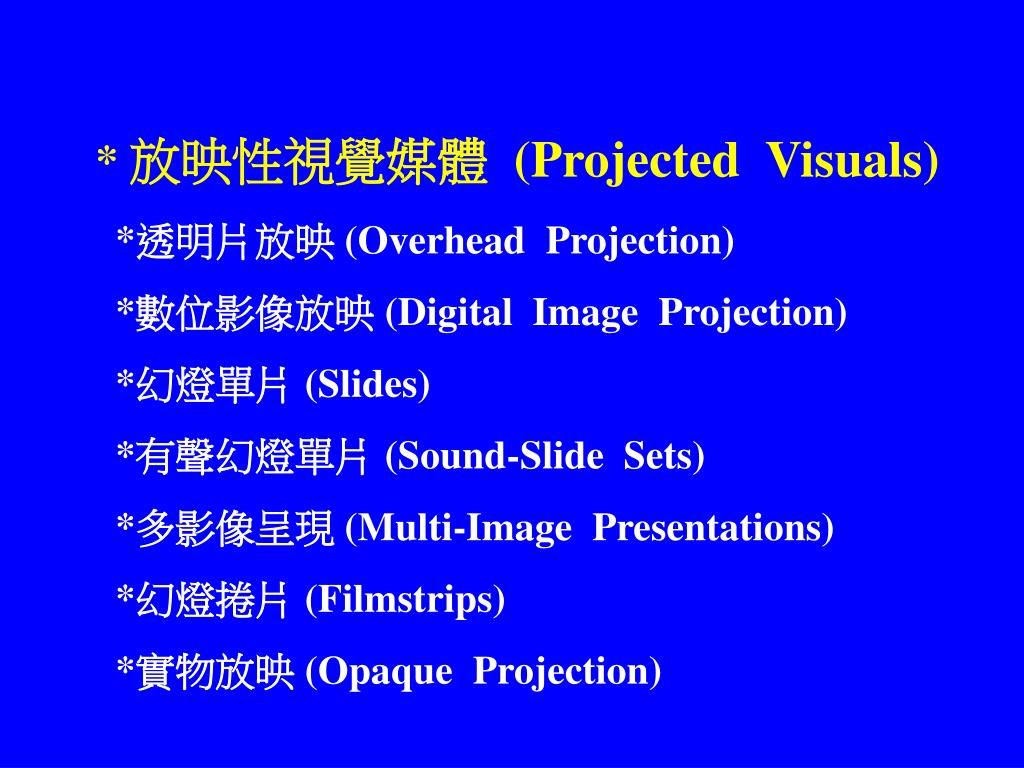 * 放映性視覺媒體 (Projected Visuals)

*透明片放映 (Overhead Projection)

*數位影像放映 (Digital Image Projection)

*幻燈單片 (Slides)

*有聲幻燈單片 (Sound-Slide Sets)

*多影像呈現 (Multi-Image Presentations)

*幻燈捲片 (Filmstrips)

*實物放映 (Opaque Projection)